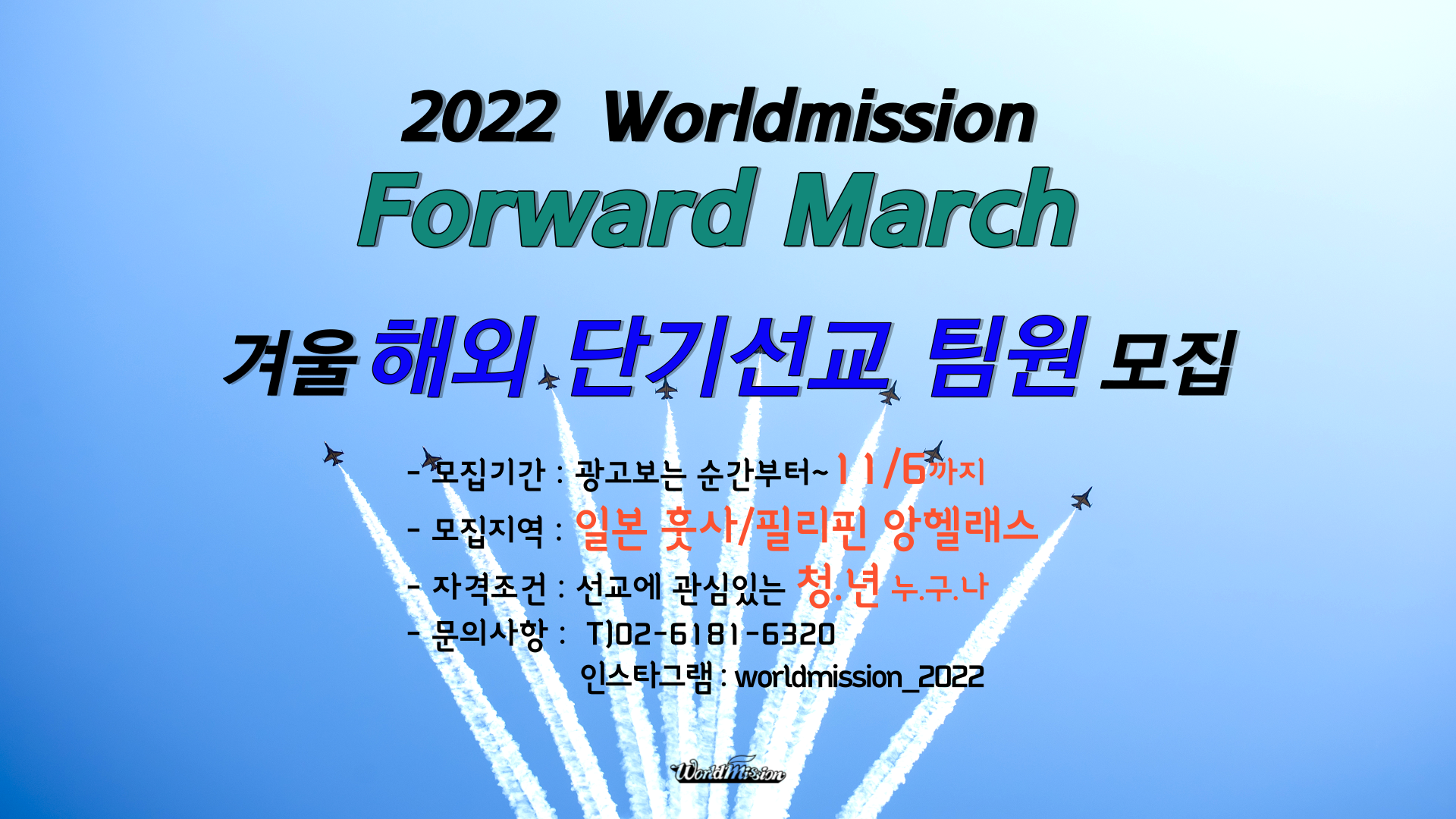 2022 Worldmission
Forward March

겨울 해외 단기선교 팀원 모집

- 모집기간 : 광고보는 순간부터~ 11/6까지
- 모집지역 : 일본 훗사/필리핀 앙헬래스
- 자격조건 : 선교에 관심있는 청.년 누.구.나
- 문의사항 : T)02-6181-6320
인스타그램 : worldmission_2022

WorldMission